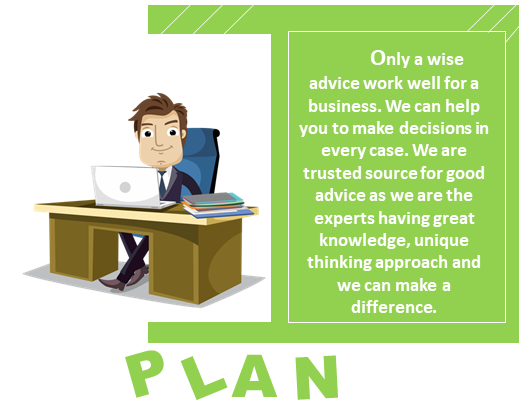 Only a wise advice work well for a business. We can help you to make decisions in every case. We are trusted source for good advice as we are the experts having great knowledge, unique thinking approach and we can make a difference.

PLAN